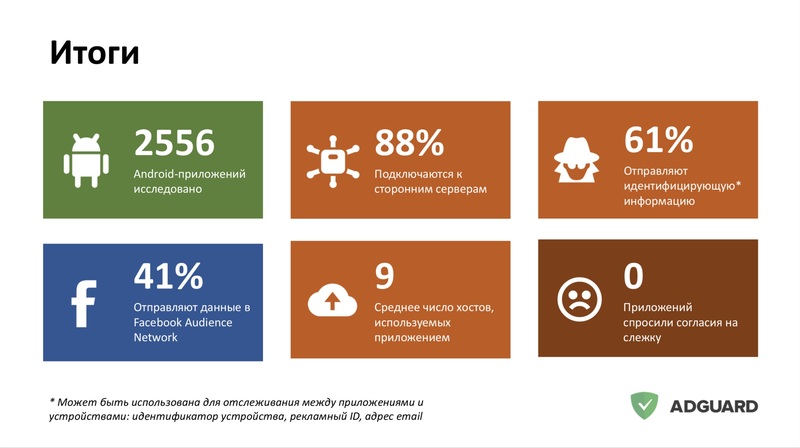 Итоги

2556
Android-приложений исследовано

88%
Подключаются к сторонним серверам

61%
Отправляют идентифицирующую* информацию

41%
Отправляют данные в Facebook Audience Network

9
Среднее число хостов, используемых приложением

0
Приложений спросили согласия на слежку

* Может быть использована для отслеживания между приложениями и устройствами: идентификатор устройства, рекламный ID, адрес email

ADGUARD